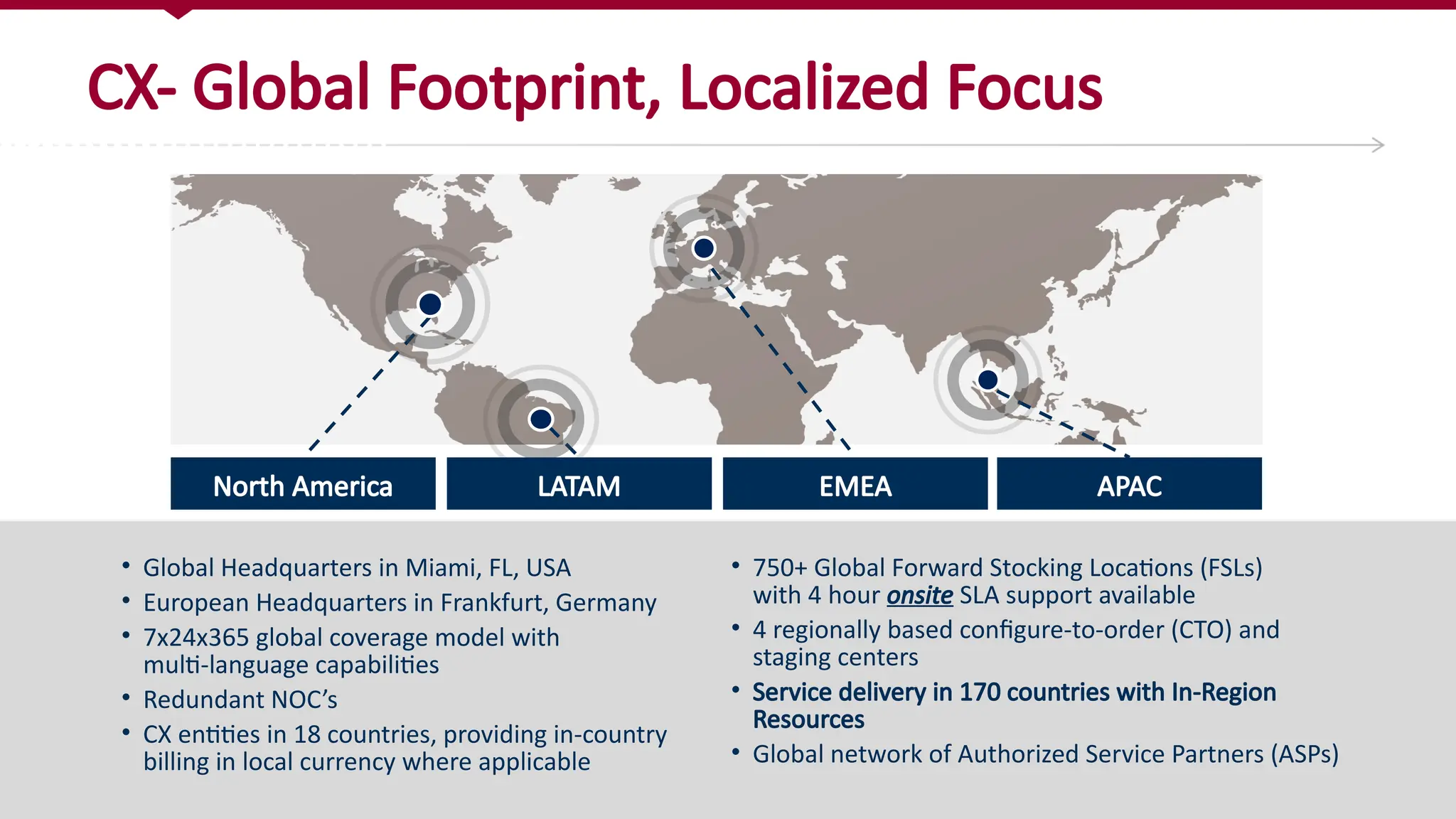 CX- Global Footprint, Localized Focus

North America

LATAM

EMEA

APAC

• Global Headquarters in Miami, FL, USA
• European Headquarters in Frankfurt, Germany
• 7x24x365 global coverage model with multi-language capabilities
• Redundant NOC's
• CX entities in 18 countries, providing in-country billing in local currency where applicable

• 750+ Global Forward Stocking Locations (FSLs) with 4 hour onsite SLA support available
• 4 regionally based configure-to-order (CTO) and staging centers
• Service delivery in 170 countries with In-Region Resources
• Global network of Authorized Service Partners (ASPs)